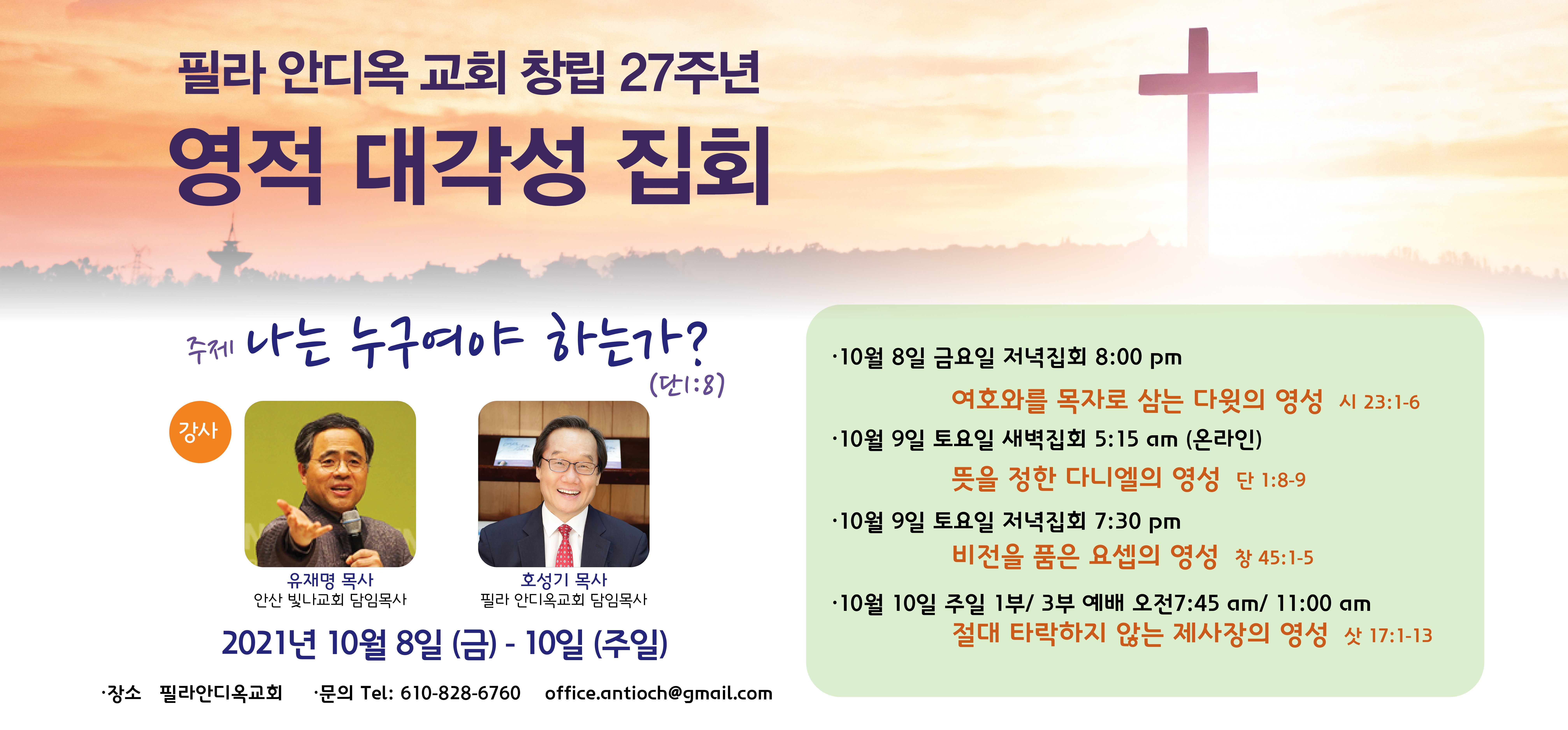 필라 안디옥 교회 창립 27주년

영적 대각성 집회

주제 나는 누구여야 하는가?
(단1:8)

강사

유재명 목사
안산 빛나교회 담임목사

호성기 목사
필라 안디옥교회 담임목사

2021년 10월 8일 (금) - 10일 (주일)

·장소 필라안디옥교회 ·문의 Tel: 610-828-6760 office.antioch@gmail.com

·10월 8일 금요일 저녁집회 8:00 pm
여호와를 목자로 삼는 다윗의 영성 시 23:1-6

·10월 9일 토요일 새벽집회 5:15 am (온라인)
뜻을 정한 다니엘의 영성 단 1:8-9

·10월 9일 토요일 저녁집회 7:30 pm
비전을 품은 요셉의 영성 창 45:1-5

·10월 10일 주일 1부/ 3부 예배 오전7:45 am/ 11:00 am
절대 타락하지 않는 제사장의 영성 삿 17:1-13